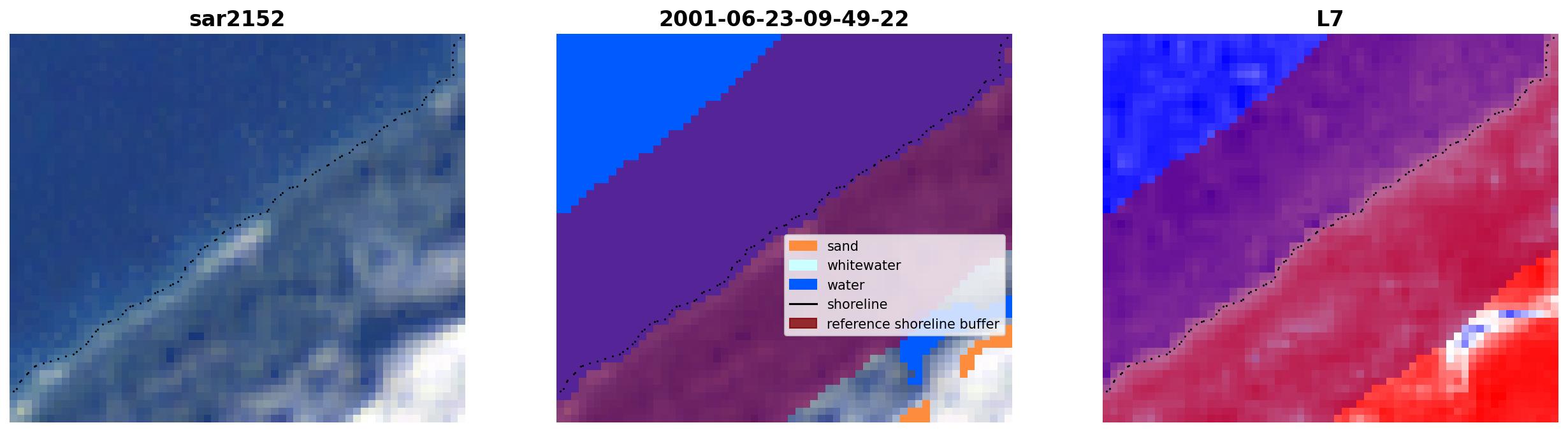 sar2152

2001-06-23-09-49-22

sand
whitewater
water
shoreline
reference shoreline buffer

L7